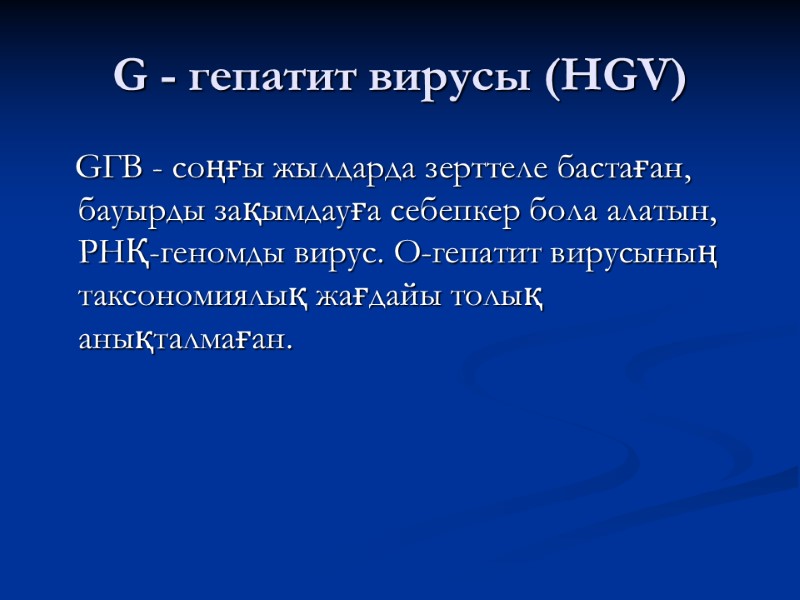 G - гепатит вирусы (HGV)

GГВ - соңғы жылдарда зерттеле бастаған, бауырды зақымдауға себепкер бола алатын, РНҚ-геномды вирус. О-гепатит вирусының таксономиялық жағдайы толық анықталмаған.